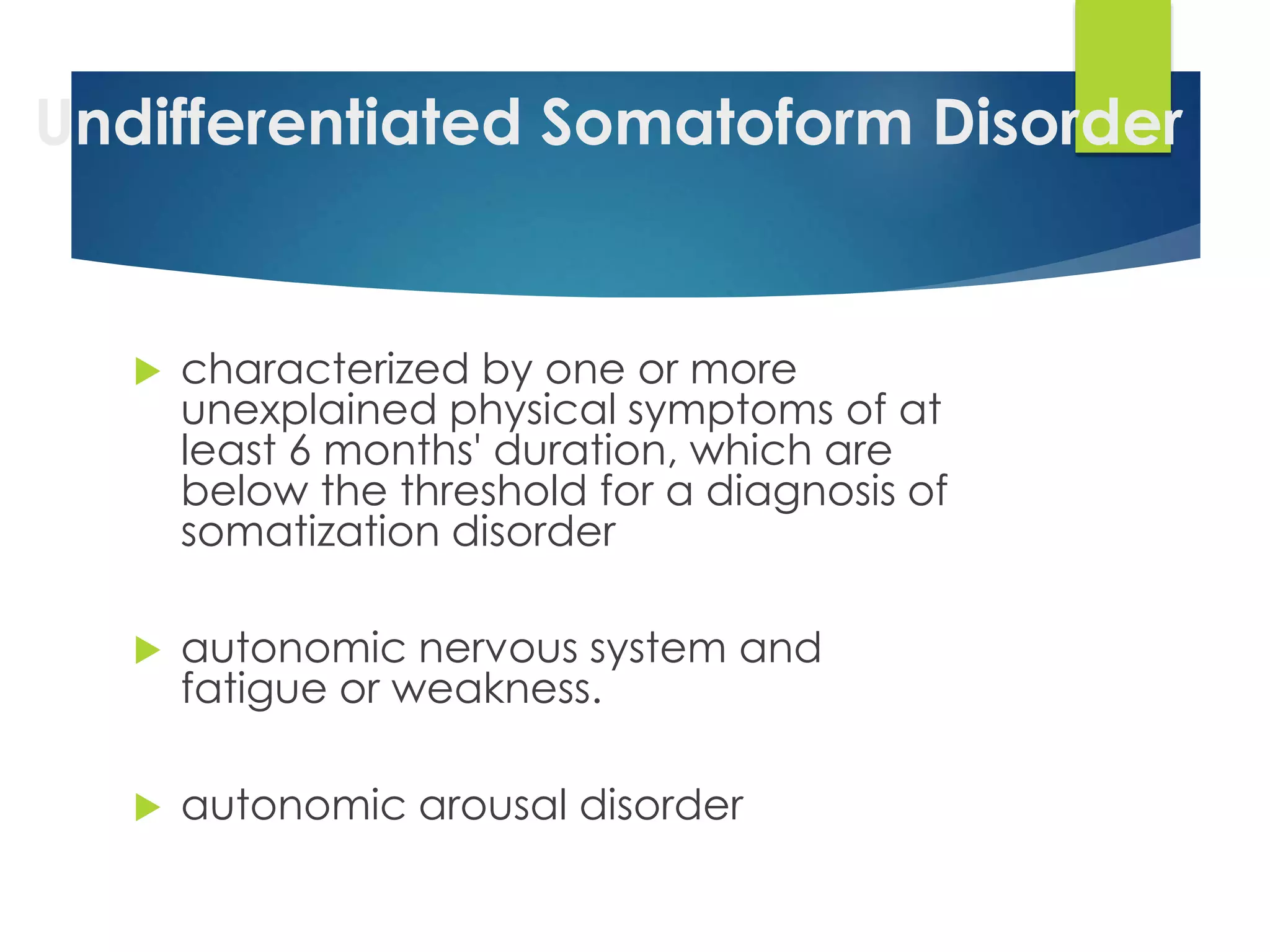 Undifferentiated Somatoform Disorder

characterized by one or more unexplained physical symptoms of at least 6 months' duration, which are below the threshold for a diagnosis of somatization disorder

autonomic nervous system and fatigue or weakness.

autonomic arousal disorder